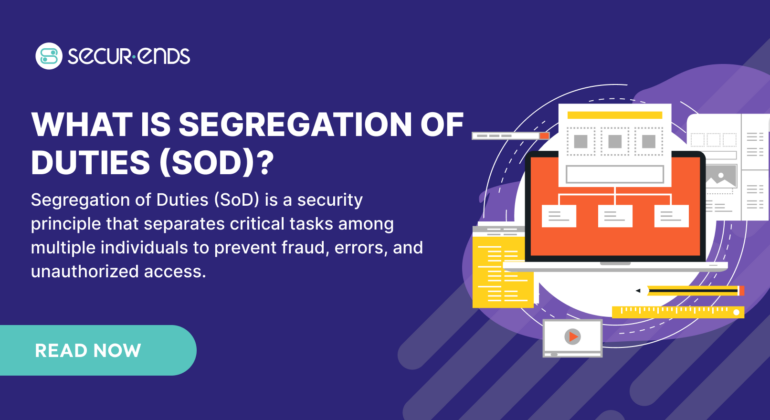 SECUR·ENDS

WHAT IS SEGREGATION OF DUTIES (SOD)?

Segregation of Duties (SoD) is a security principle that separates critical tasks among multiple individuals to prevent fraud, errors, and unauthorized access.

READ NOW